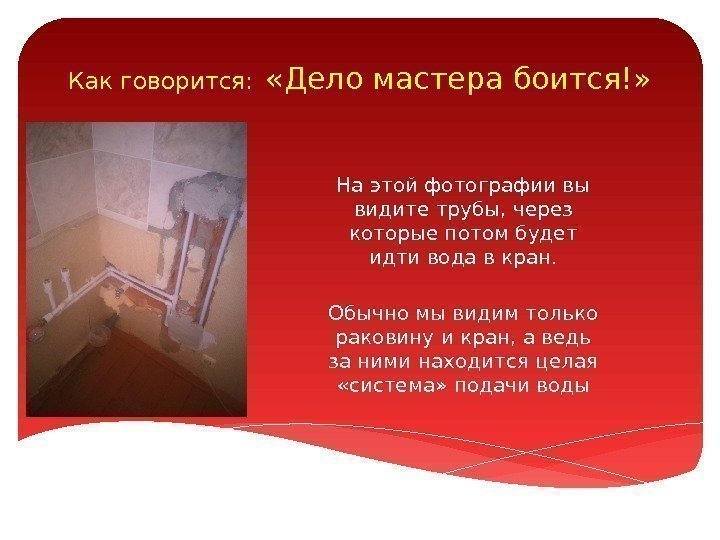 Как говорится: «Дело мастера боится!»

На этой фотографии вы видите трубы, через которые потом будет идти вода в кран.

Обычно мы видим только раковину и кран, а ведь за ними находится целая «система» подачи воды